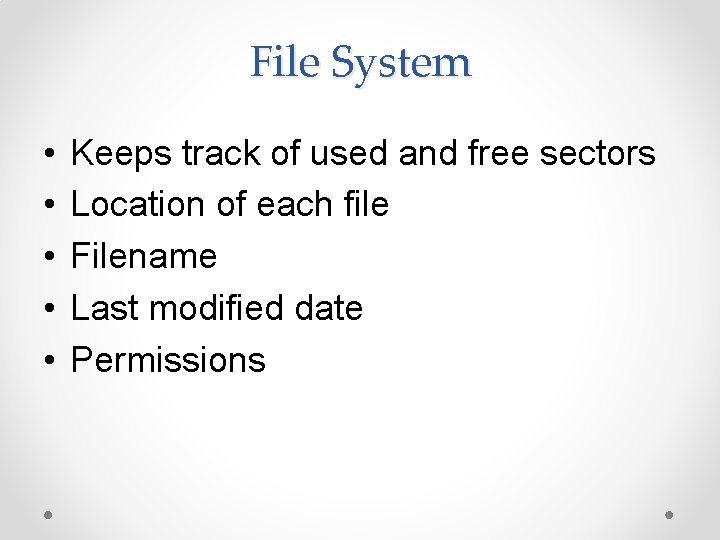 File System

• Keeps track of used and free sectors
• Location of each file
• Filename
• Last modified date
• Permissions